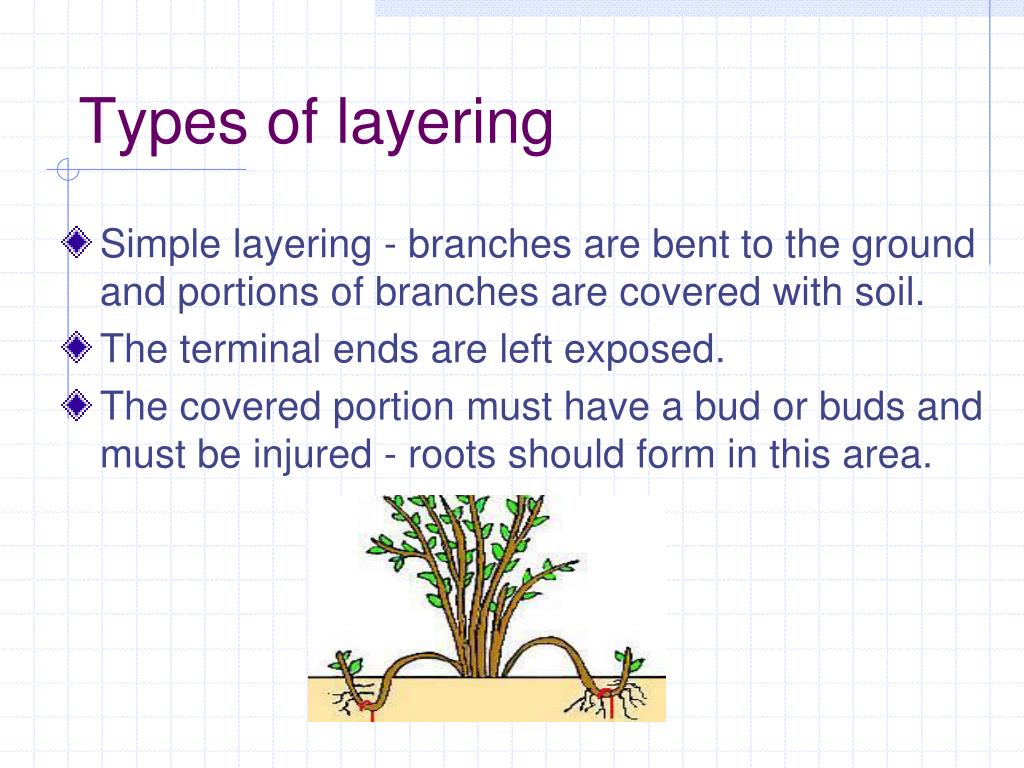 Types of layering

Simple layering - branches are bent to the ground and portions of branches are covered with soil.

The terminal ends are left exposed.

The covered portion must have a bud or buds and must be injured - roots should form in this area.